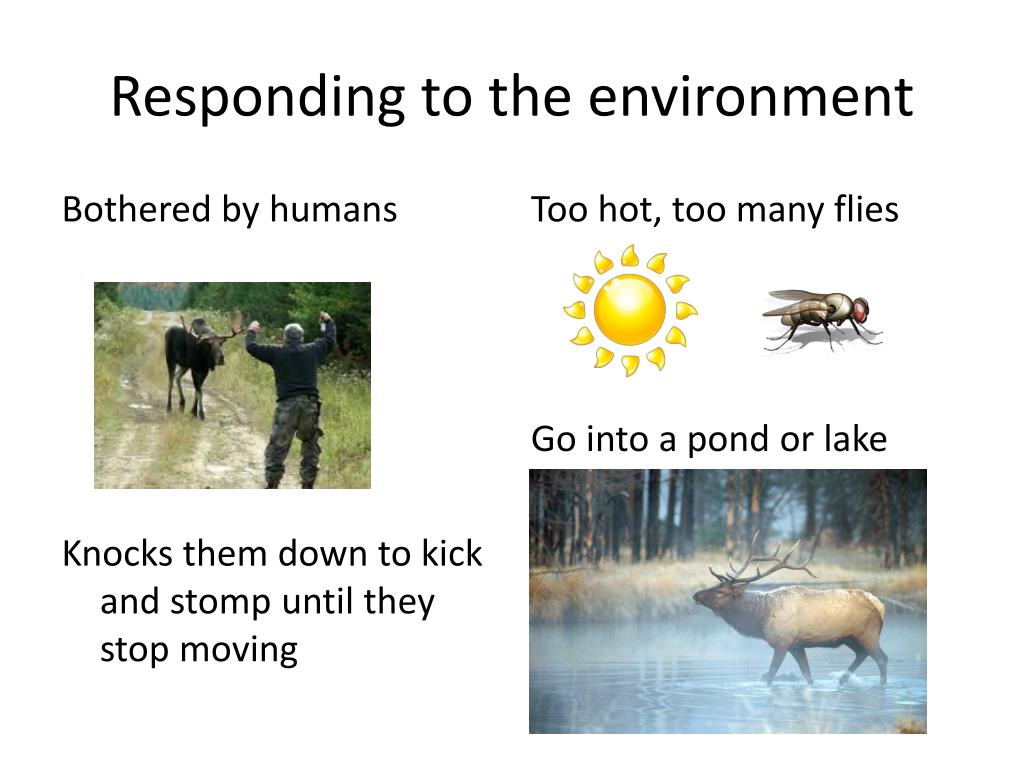 Responding to the environment

Bothered by humans

Knocks them down to kick and stomp until they stop moving

Too hot, too many flies

Go into a pond or lake